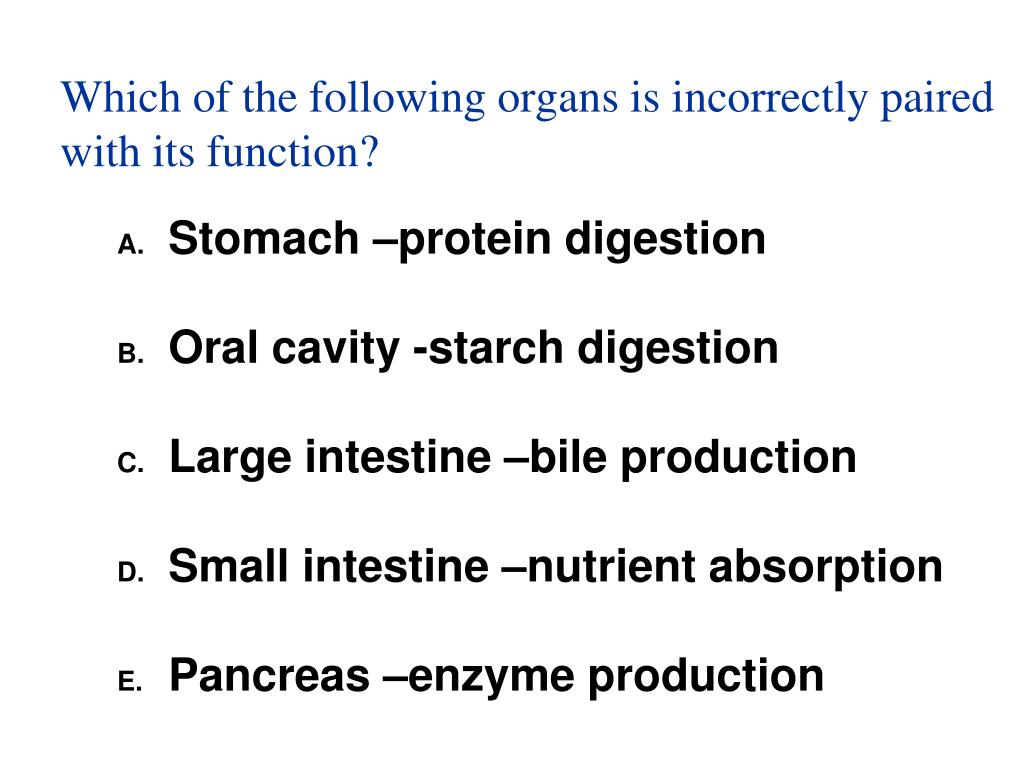 Which of the following organs is incorrectly paired with its function?

A. Stomach –protein digestion

B. Oral cavity -starch digestion

C. Large intestine –bile production

D. Small intestine –nutrient absorption

E. Pancreas –enzyme production